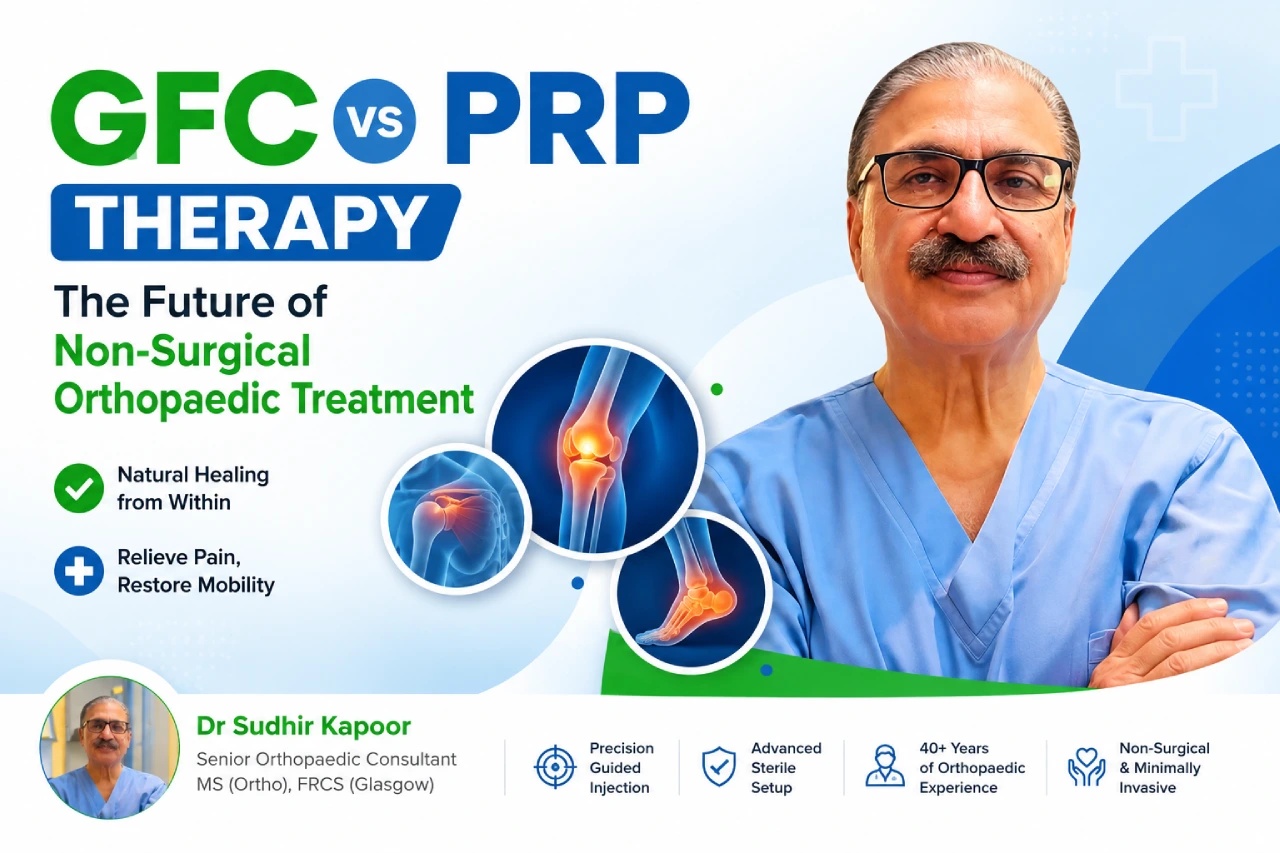 GFC VS PRP
THERAPY

The Future of
Non-Surgical
Orthopaedic Treatment

Natural Healing from Within

Relieve Pain, Restore Mobility

Dr Sudhir Kapoor
Senior Orthopaedic Consultant
MS (Ortho), FRCS (Glasgow)

Precision Guided Injection

Advanced Sterile Setup

40+ Years of Orthopaedic Experience

Non-Surgical & Minimally Invasive